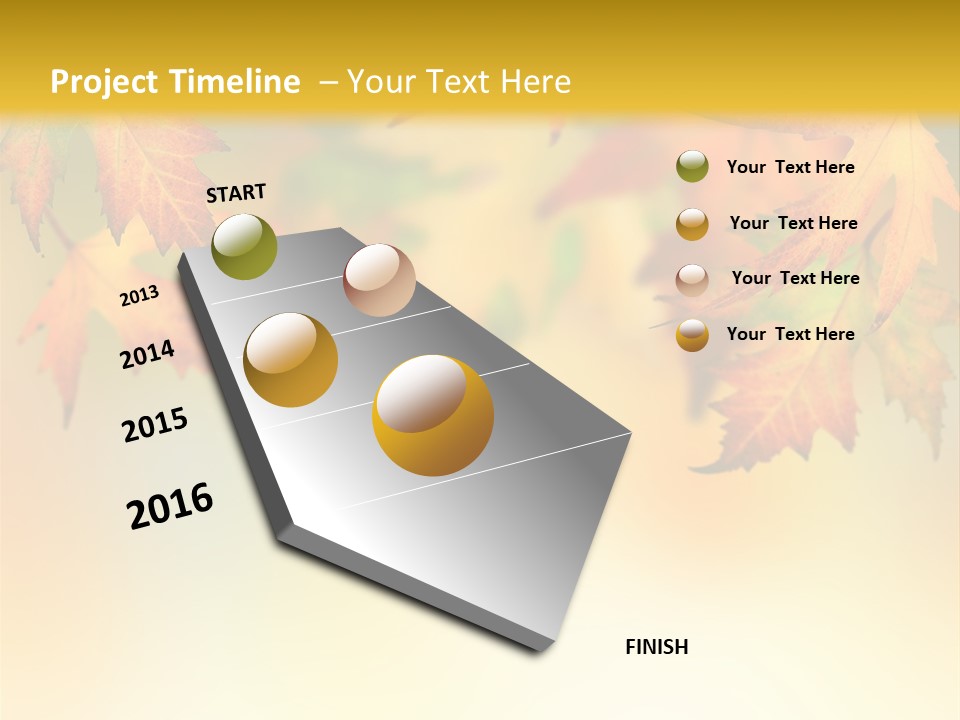 Project Timeline – Your Text Here

START

2013

2014

2015

2016

FINISH

Your Text Here

Your Text Here

Your Text Here

Your Text Here